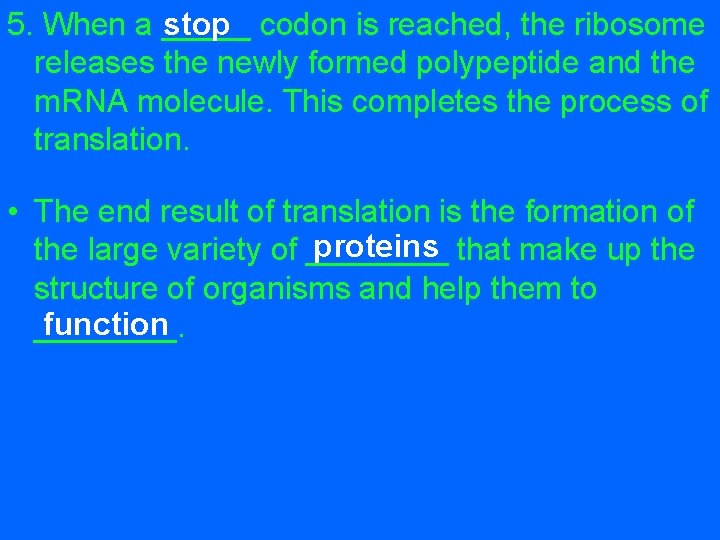 5. When a stop codon is reached, the ribosome releases the newly formed polypeptide and the mRNA molecule. This completes the process of translation.

• The end result of translation is the formation of the large variety of proteins that make up the structure of organisms and help them to function.